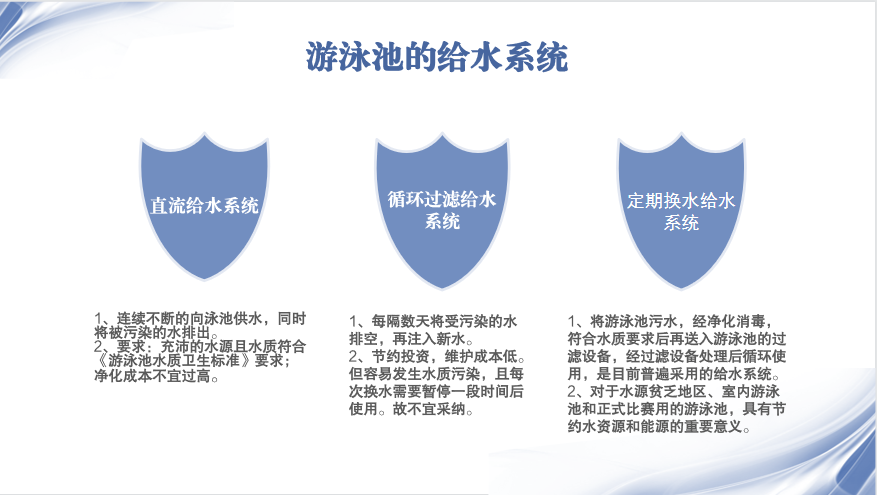 游泳池的给水系统

直流给水系统

1、连续不断的向泳池供水，同时将被污染的水排出。
2、要求：充沛的水源且水质符合《游泳池水质卫生标准》要求；净化成本不宜过高。

循环过滤给水系统

1、每隔数天将受污染的水排空，再注入新水。
2、节约投资，维护成本低。但容易发生水质污染，且每次换水需要暂停一段时间后使用。故不宜采纳。

定期换水给水系统

1、将游泳池污水，经净化消毒，符合水质要求后再送入游泳池的过滤设备，经过滤设备处理后循环使用，是目前普遍采用的给水系统。
2、对于水源贫乏地区、室内游泳池和正式比赛用的游泳池，具有节约水资源和能源的重要意义。